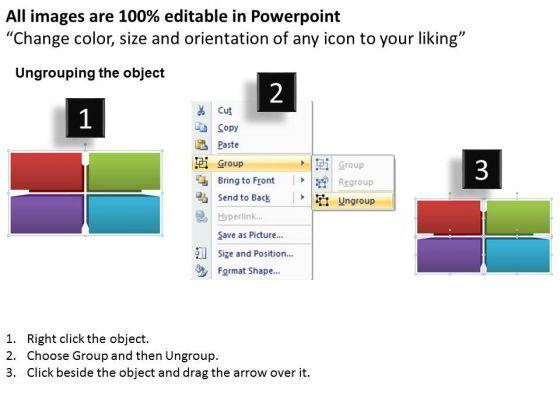 All images are 100% editable in Powerpoint
“Change color, size and orientation of any icon to your liking”

Ungrouping the object

1

2

Cut
Copy
Paste
Group
Bring to Front
Send to Back
Hyperlink...
Save as Picture...
Size and Position...
Format Shape...

Group
Regroup
Ungroup

3

1. Right click the object.
2. Choose Group and then Ungroup.
3. Click beside the object and drag the arrow over it.